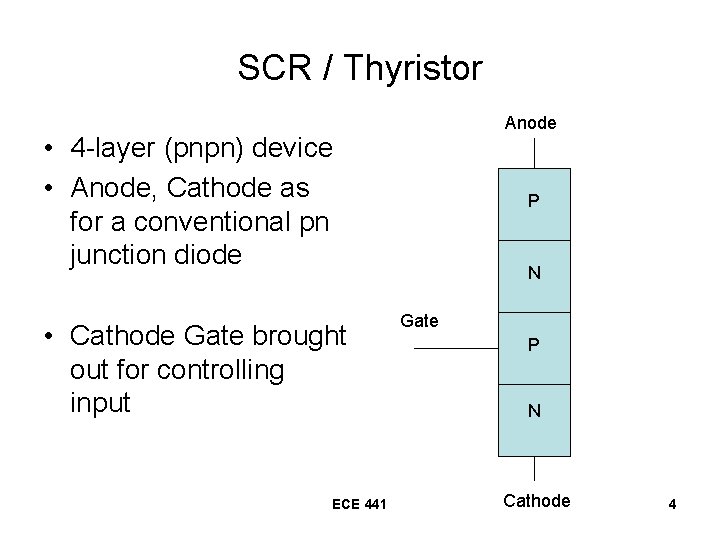 SCR / Thyristor

• 4-layer (pnpn) device
• Anode, Cathode as for a conventional pn junction diode

• Cathode Gate brought out for controlling input

Anode
P
N
Gate
P
N
Cathode

ECE 441

4